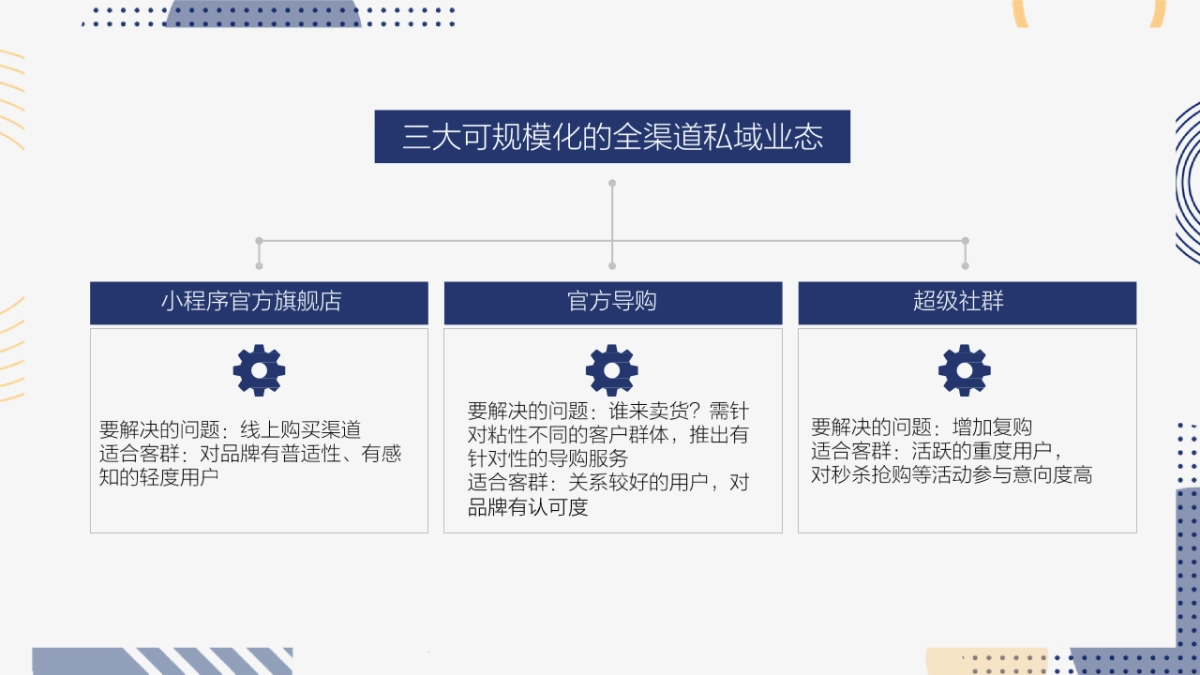 三大可规模化的全渠道私域业态

小程序官方旗舰店

要解决的问题：线上购买渠道
适合客群：对品牌有普适性、有感知的轻度用户

官方导购

要解决的问题：谁来卖货？需针对粘性不同的客户群体，推出有针对性的导购服务
适合客群：关系较好的用户，对品牌有认可度

超级社群

要解决的问题：增加复购
适合客群：活跃的重度用户，对秒杀抢购等活动参与意向度高